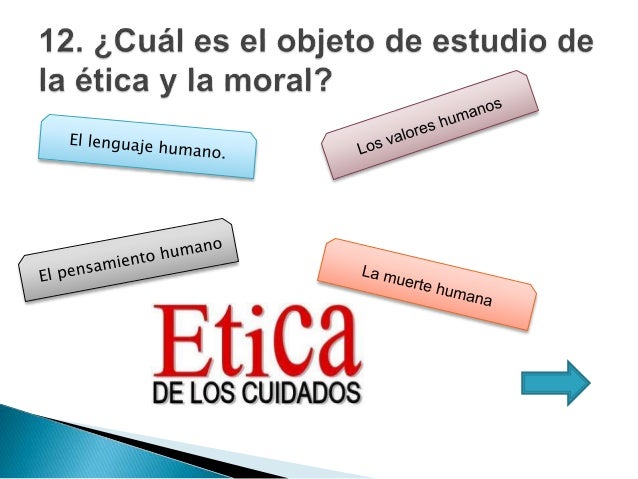 12. ¿Cuál es el objeto de estudio de la ética y la moral?

El lenguaje humano.

Los valores humanos

El pensamiento humano

La muerte humana

EtiCa
DE LOS CUIDADOS